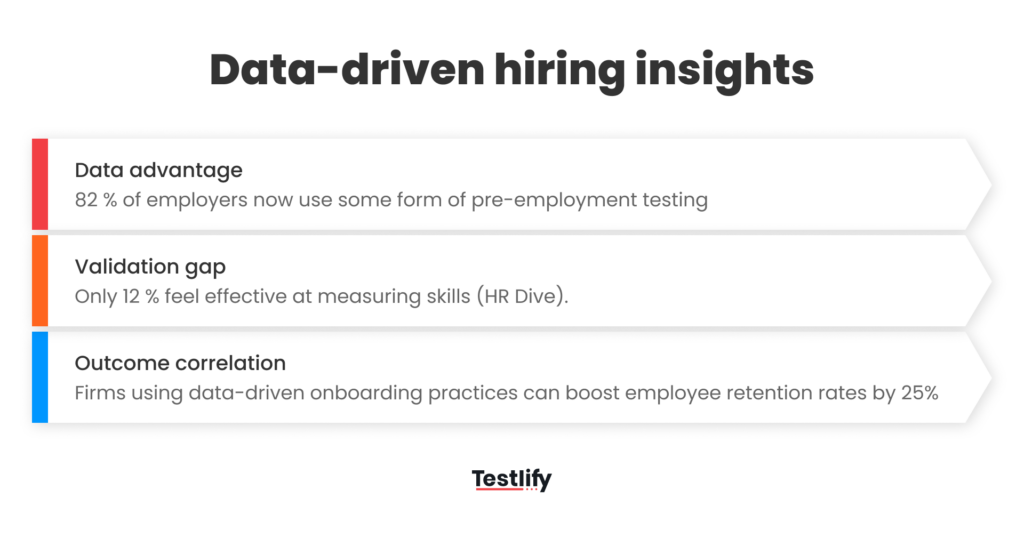 Data-driven hiring insights

Data advantage
82 % of employers now use some form of pre-employment testing

Validation gap
Only 12 % feel effective at measuring skills (HR Dive).

Outcome correlation
Firms using data-driven onboarding practices can boost employee retention rates by 25%

Testlify